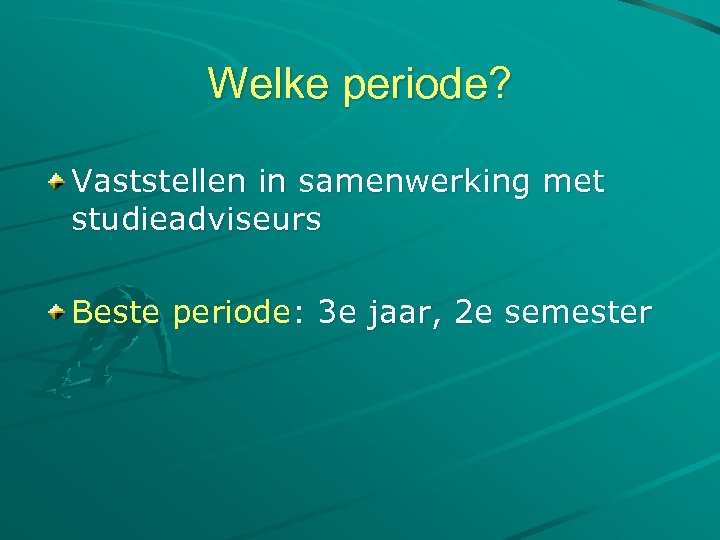 Welke periode?

Vaststellen in samenwerking met studieadviseurs

Beste periode: 3e jaar, 2e semester